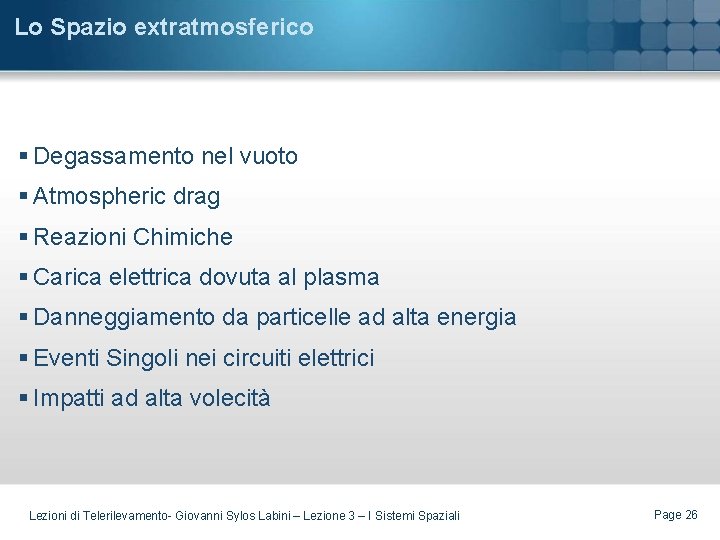 Lo Spazio extratmosferico

▪ Degassamento nel vuoto
▪ Atmospheric drag
▪ Reazioni Chimiche
▪ Carica elettrica dovuta al plasma
▪ Danneggiamento da particelle ad alta energia
▪ Eventi Singoli nei circuiti elettrici
▪ Impatti ad alta volecità

Lezioni di Telerilevamento- Giovanni Sylos Labini – Lezione 3 – I Sistemi Spaziali

Page 26